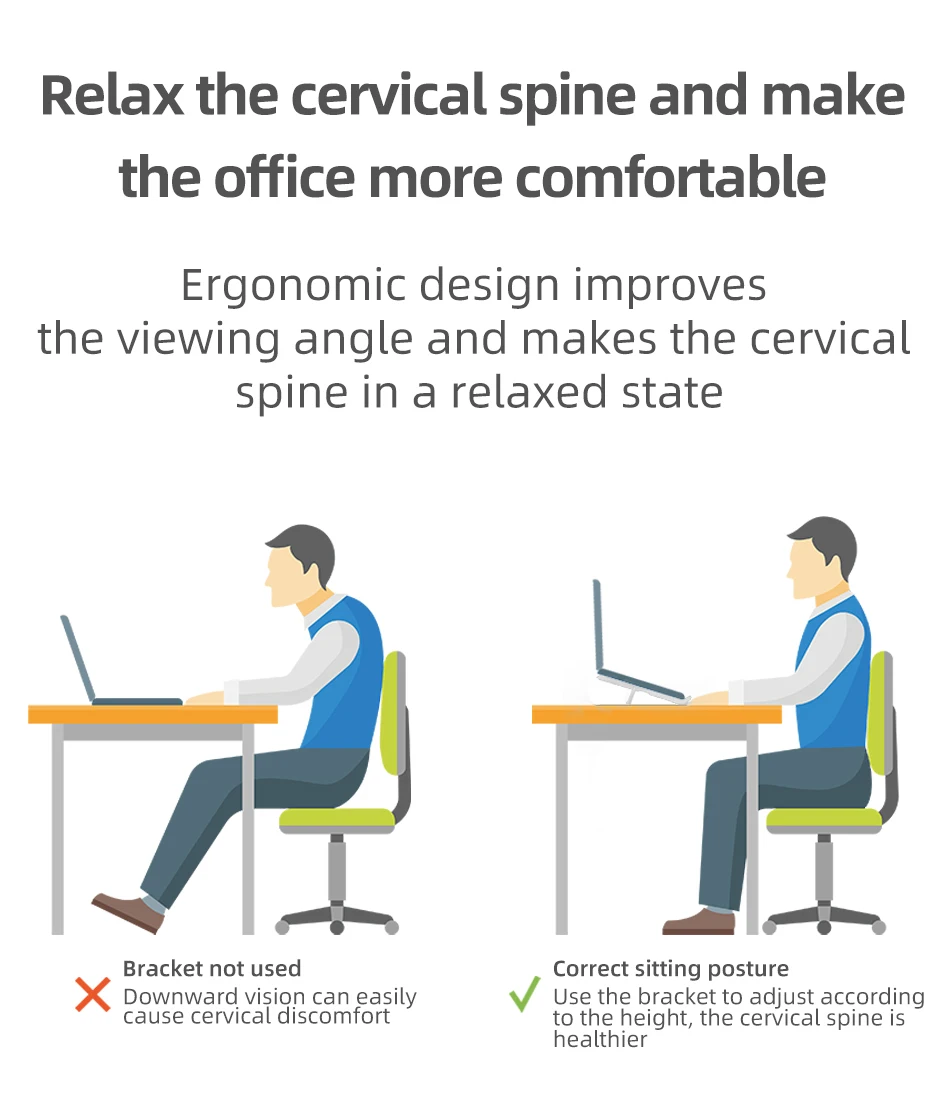 Relax the cervical spine and make the office more comfortable

Ergonomic design improves the viewing angle and makes the cervical spine in a relaxed state

Bracket not used
Downward vision can easily cause cervical discomfort

Correct sitting posture
Use the bracket to adjust according to the height, the cervical spine is healthier